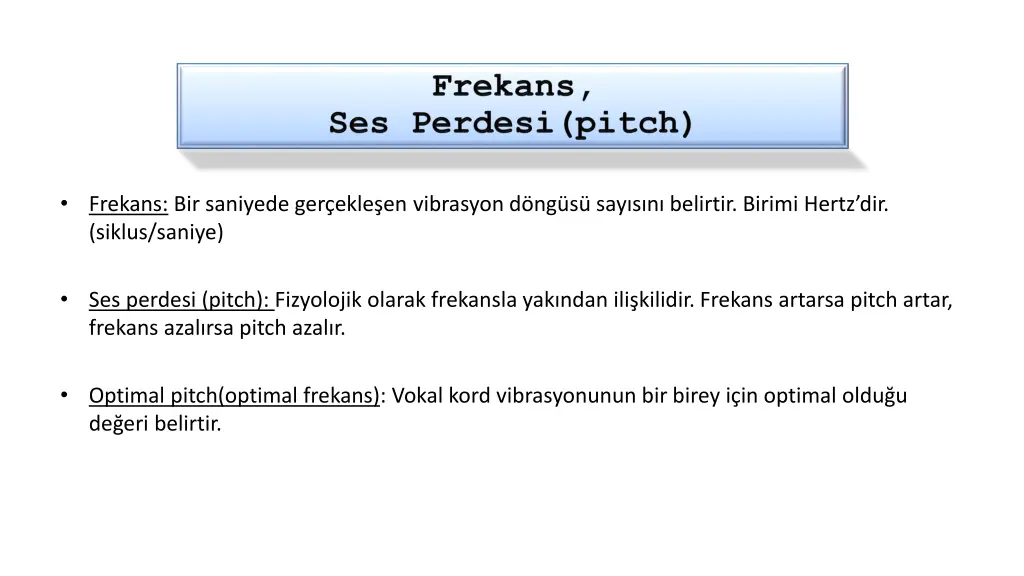 Frekans,
Ses Perdesi(pitch)

• Frekans: Bir saniyede gerçekleşen vibrasyon döngüsü sayısını belirtir. Birimi Hertz'dir. (siklus/saniye)

• Ses perdesi (pitch): Fizyolojik olarak frekansla yakından ilişkilidir. Frekans artarsa pitch artar, frekans azalırsa pitch azalır.

• Optimal pitch(optimal frekans): Vokal kord vibrasyonunun bir birey için optimal olduğu değeri belirtir.